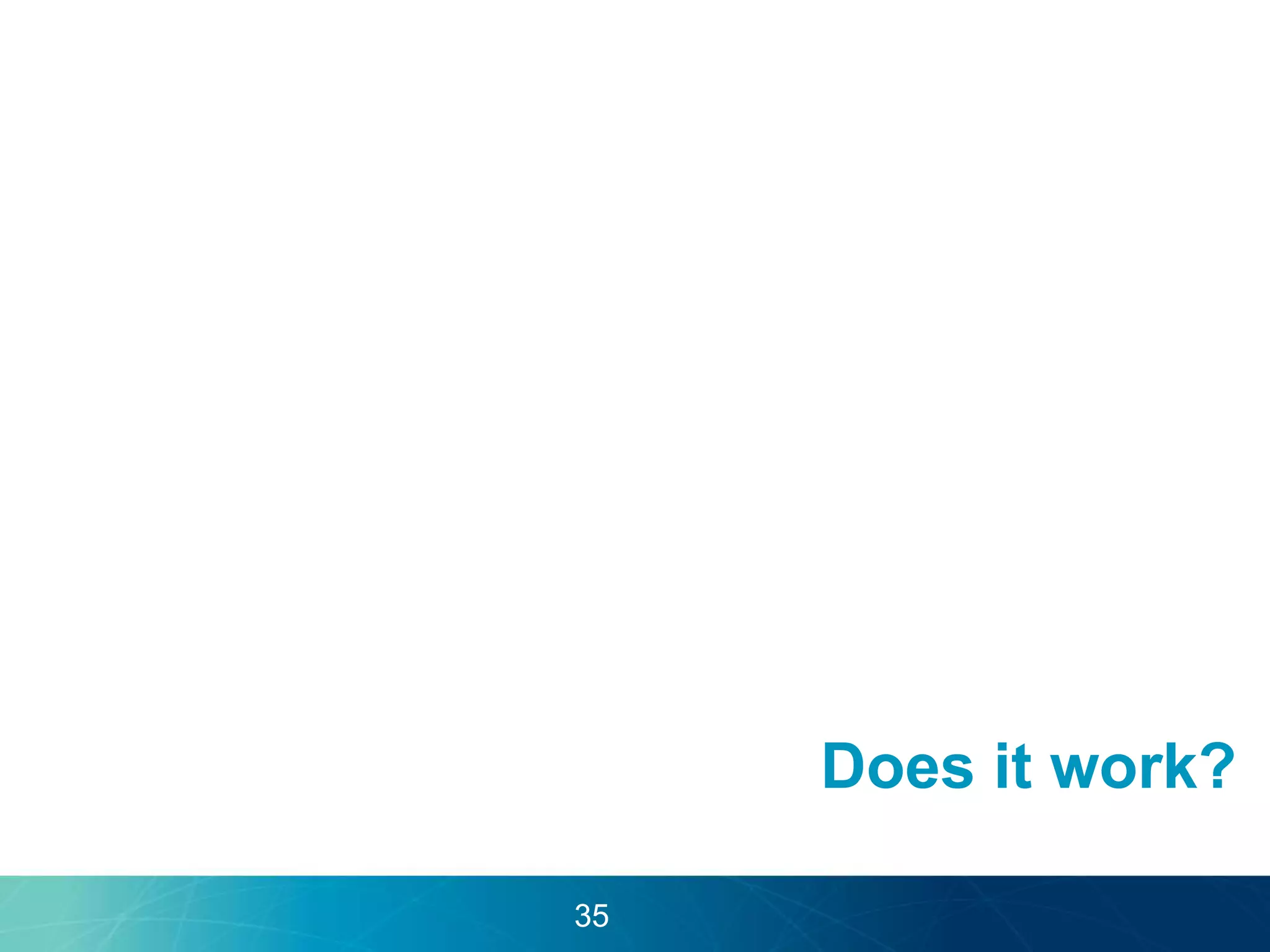 Does it work?

35